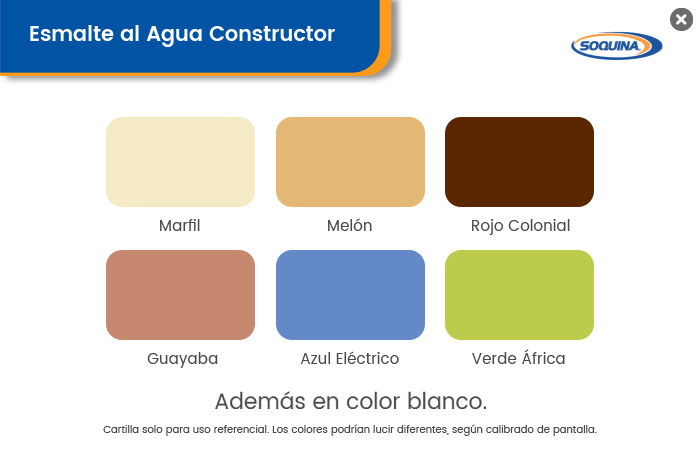 Esmalte al Agua Constructor

SOQUINA

Marfil

Melón

Rojo Colonial

Guayaba

Azul Eléctrico

Verde África

Además en color blanco.

Cartilla solo para uso referencial. Los colores podrían lucir diferentes, según calibrado de pantalla.